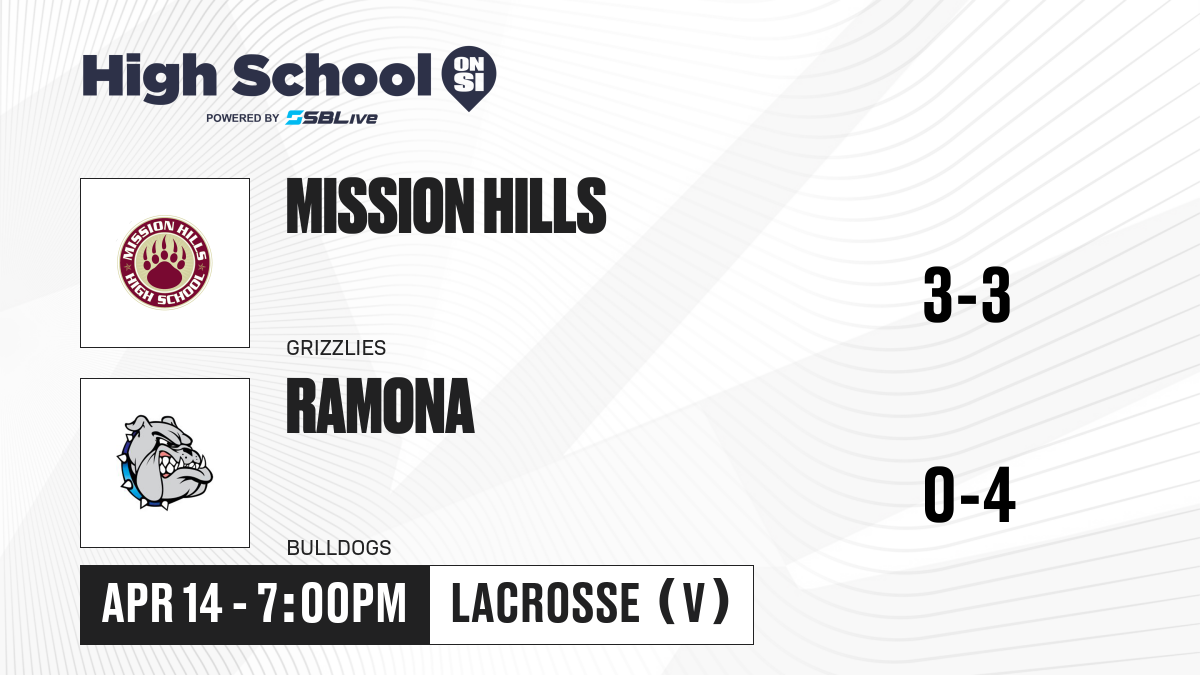 High School ON SI
POWERED BY SBLive

MISSION HILLS HIGH SCHOOL

MISSION HILLS

GRIZZLIES

3-3

RAMONA

BULLDOGS

0-4

APR 14 - 7:00PM

LACROSSE (V)